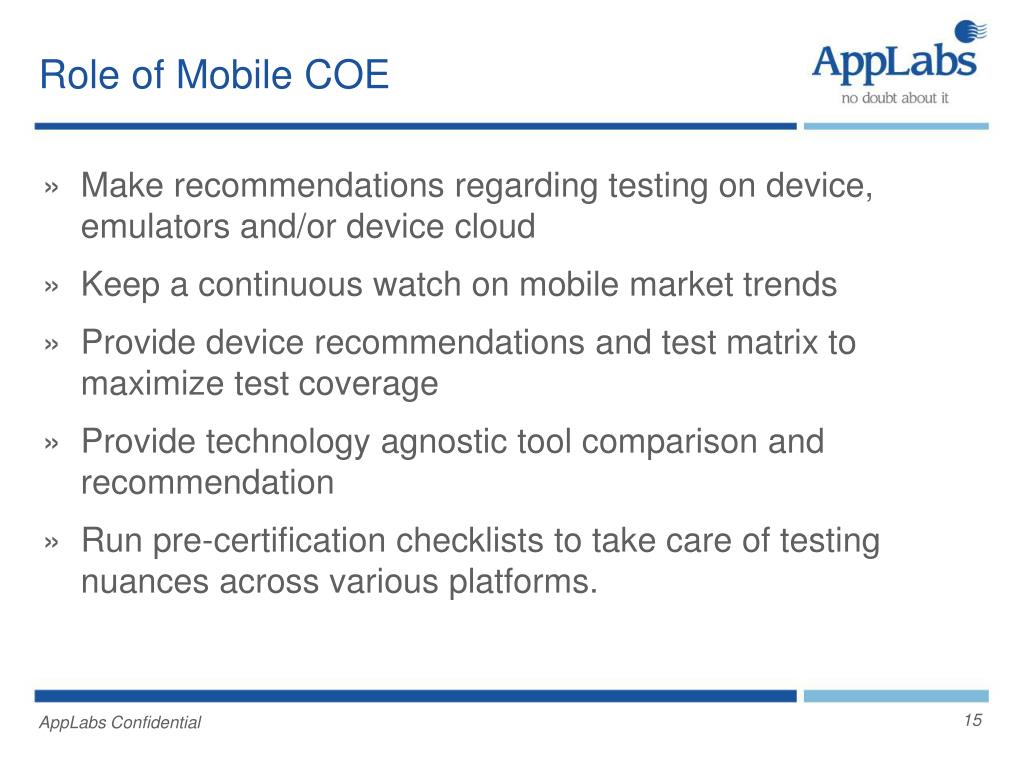 Role of Mobile COE

AppLabs
no doubt about it

» Make recommendations regarding testing on device, emulators and/or device cloud

» Keep a continuous watch on mobile market trends

» Provide device recommendations and test matrix to maximize test coverage

» Provide technology agnostic tool comparison and recommendation

» Run pre-certification checklists to take care of testing nuances across various platforms.

AppLabs Confidential

15